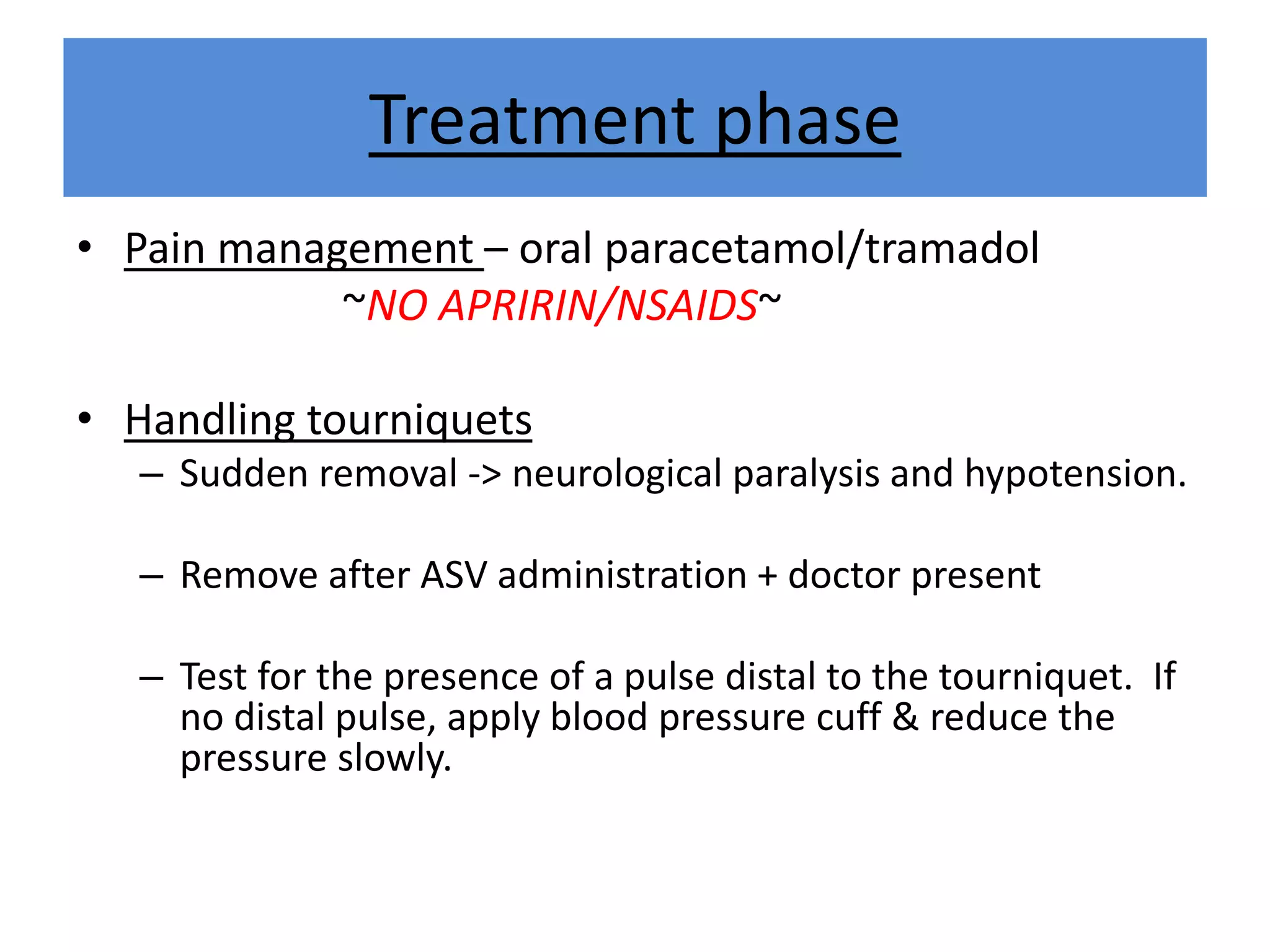 Treatment phase

• Pain management – oral paracetamol/tramadol
~NO APRIRIN/NSAIDS~

• Handling tourniquets
– Sudden removal -> neurological paralysis and hypotension.

– Remove after ASV administration + doctor present

– Test for the presence of a pulse distal to the tourniquet. If no distal pulse, apply blood pressure cuff & reduce the pressure slowly.